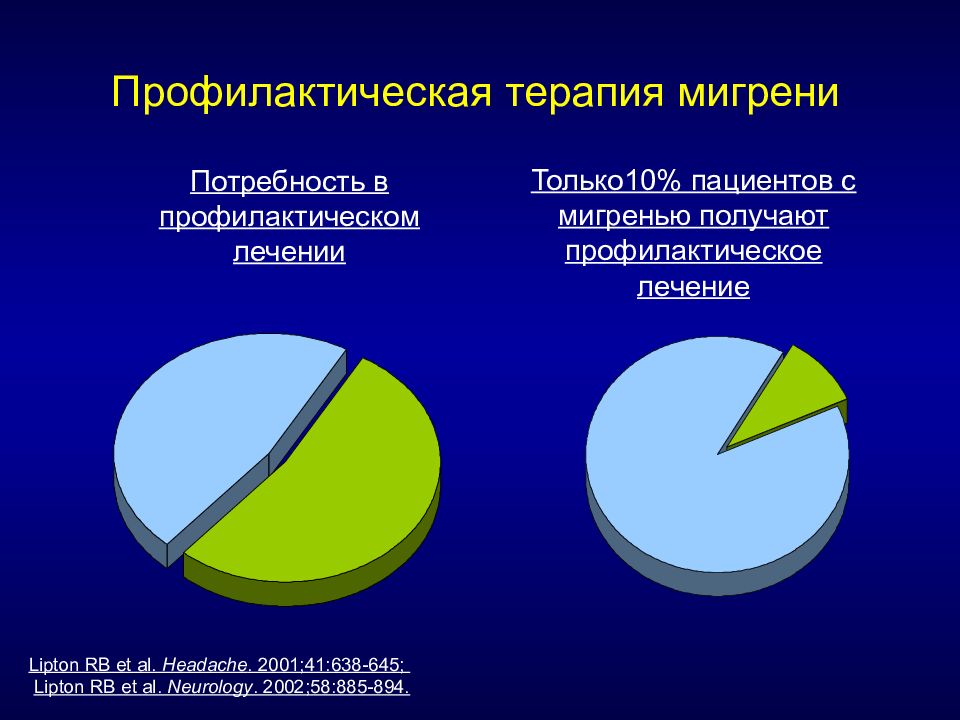 Профилактическая терапия мигрени

Потребность в профилактическом лечении

Только10% пациентов с мигренью получают профилактическое лечение

Lipton RB et al. Headache. 2001;41:638-645;
Lipton RB et al. Neurology. 2002;58:885-894.